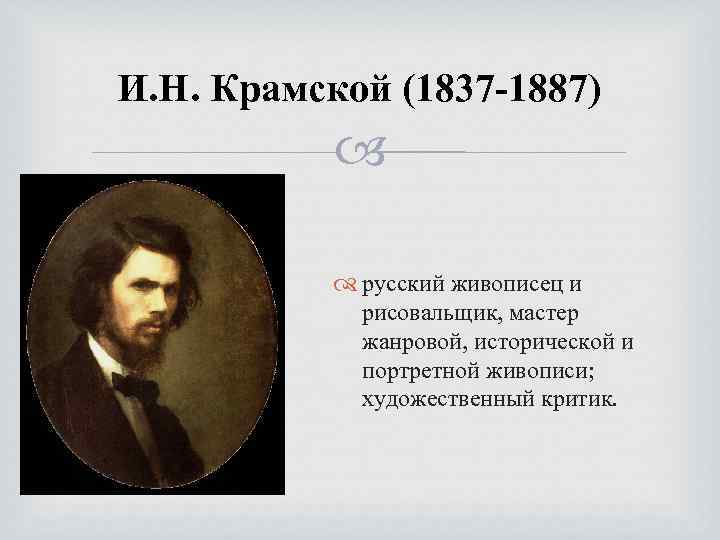 И.Н. Крамской (1837-1887)

русский живописец и рисовальщик, мастер жанровой, исторической и портретной живописи; художественный критик.